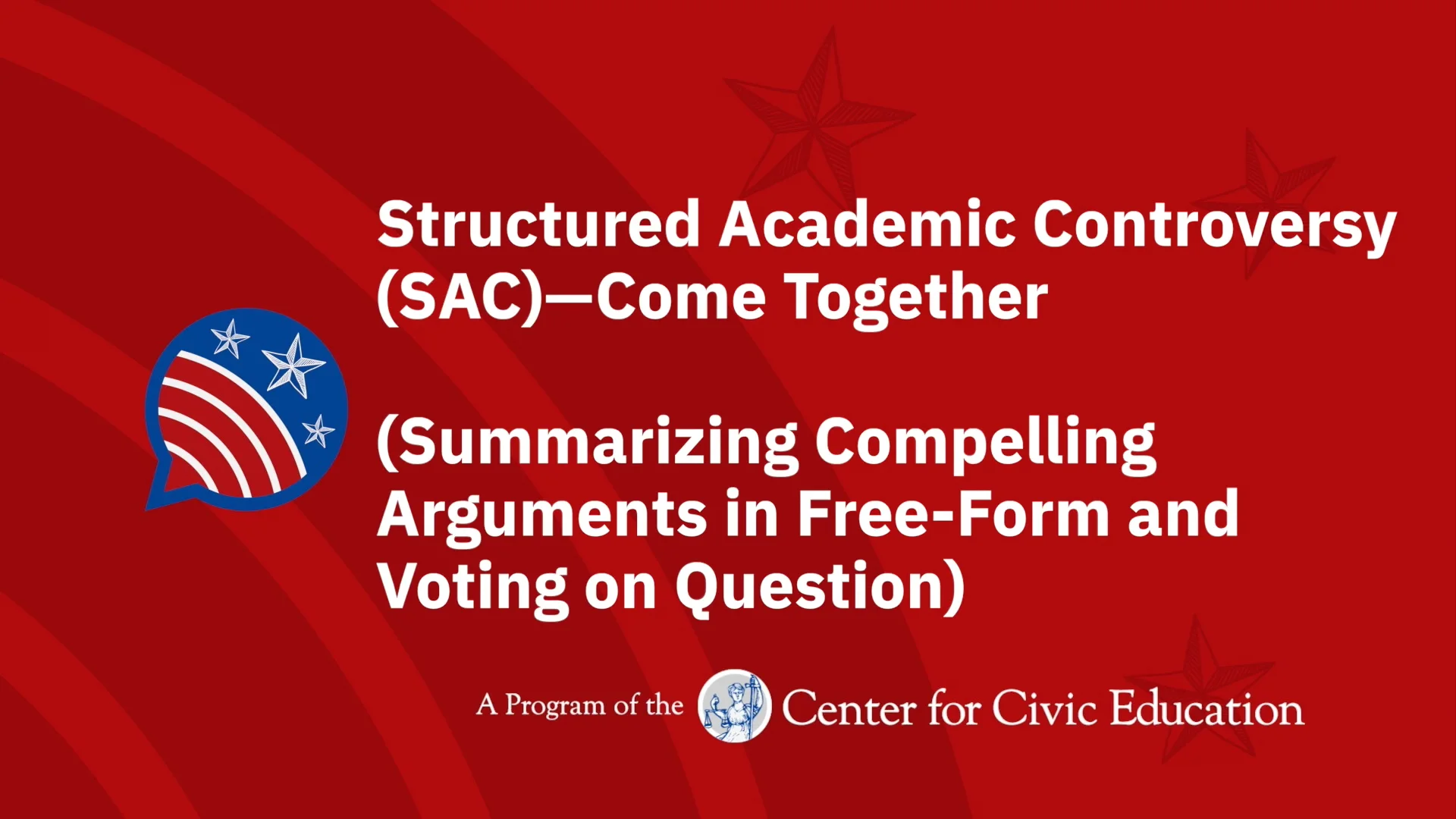 Structured Academic Controversy (SAC)—Come Together

(Summarizing Compelling Arguments in Free-Form and Voting on Question)

A Program of the Center for Civic Education